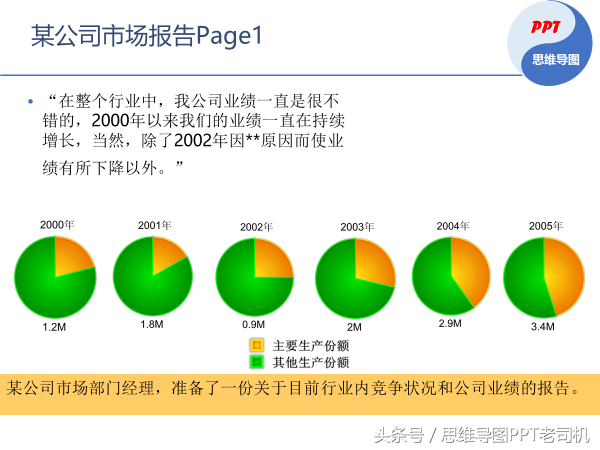 某公司市场报告Page1

PPT
思维导图

• “在整个行业中，我公司业绩一直是很不错的，2000年以来我们的业绩一直在持续增长，当然，除了2002年因**原因而使业绩有所下降以外。”

2000年
1.2M

2001年
1.8M

2002年
0.9M

2003年
2M

2004年
2.9M

2005年
3.4M

主要生产份额
其他生产份额

某公司市场部门经理，准备了一份关于目前行业内竞争状况和公司业绩的报告。

头条号 / 思维导图PPT老司机